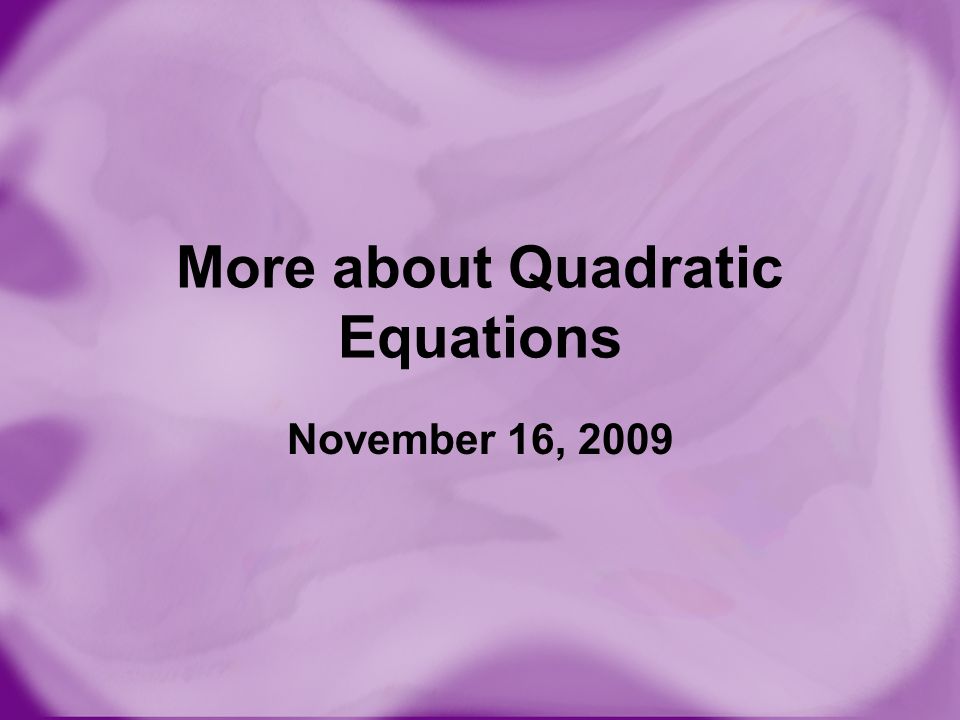 More about Quadratic Equations

November 16, 2009